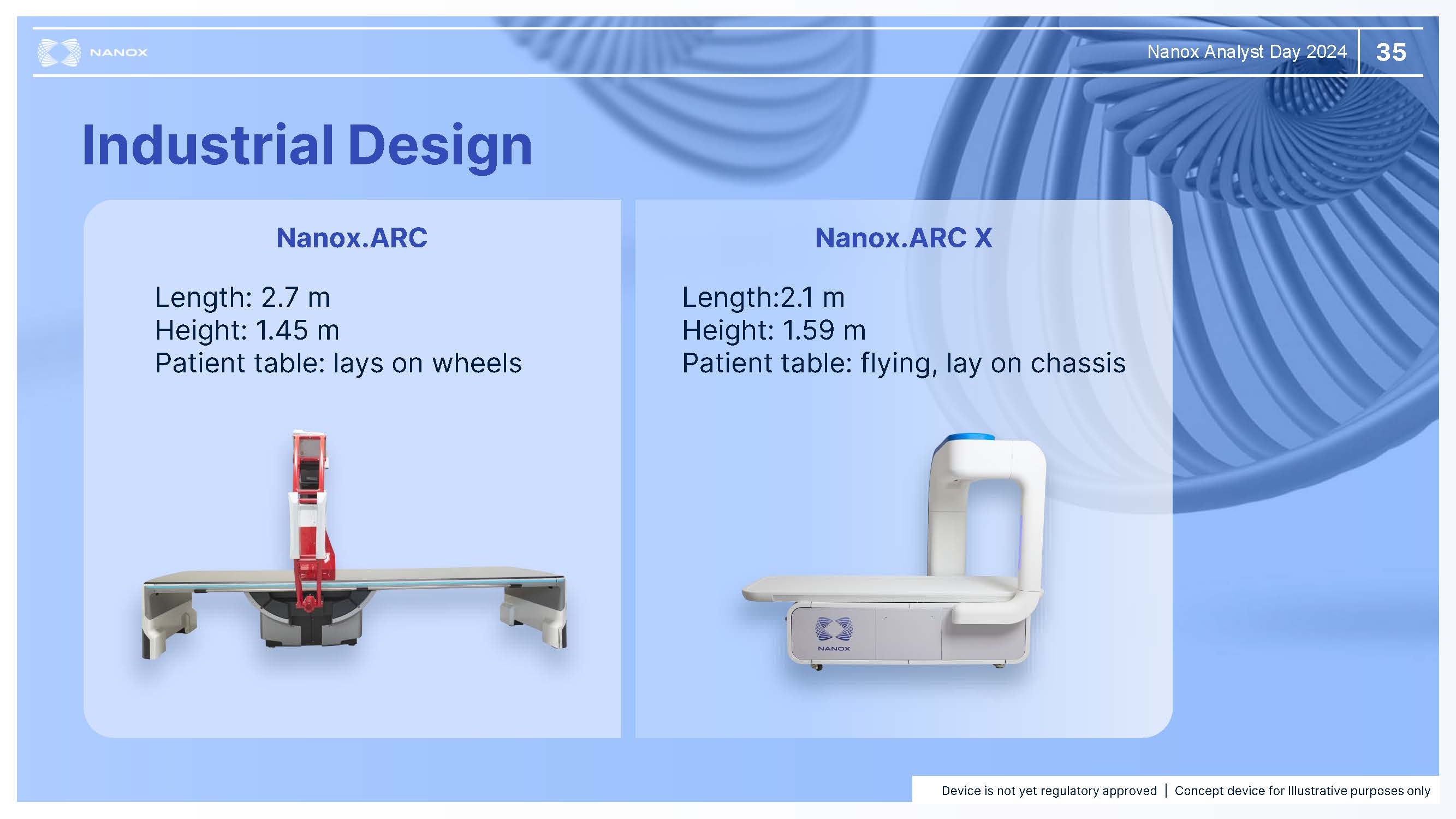 NANOX

Nanox Analyst Day 2024

35

Industrial Design

Nanox.ARC

Length: 2.7 m
Height: 1.45 m
Patient table: lays on wheels

Nanox.ARC X

Length:2.1 m
Height: 1.59 m
Patient table: flying, lay on chassis

NANOX

Device is not yet regulatory approved | Concept device for Illustrative purposes only